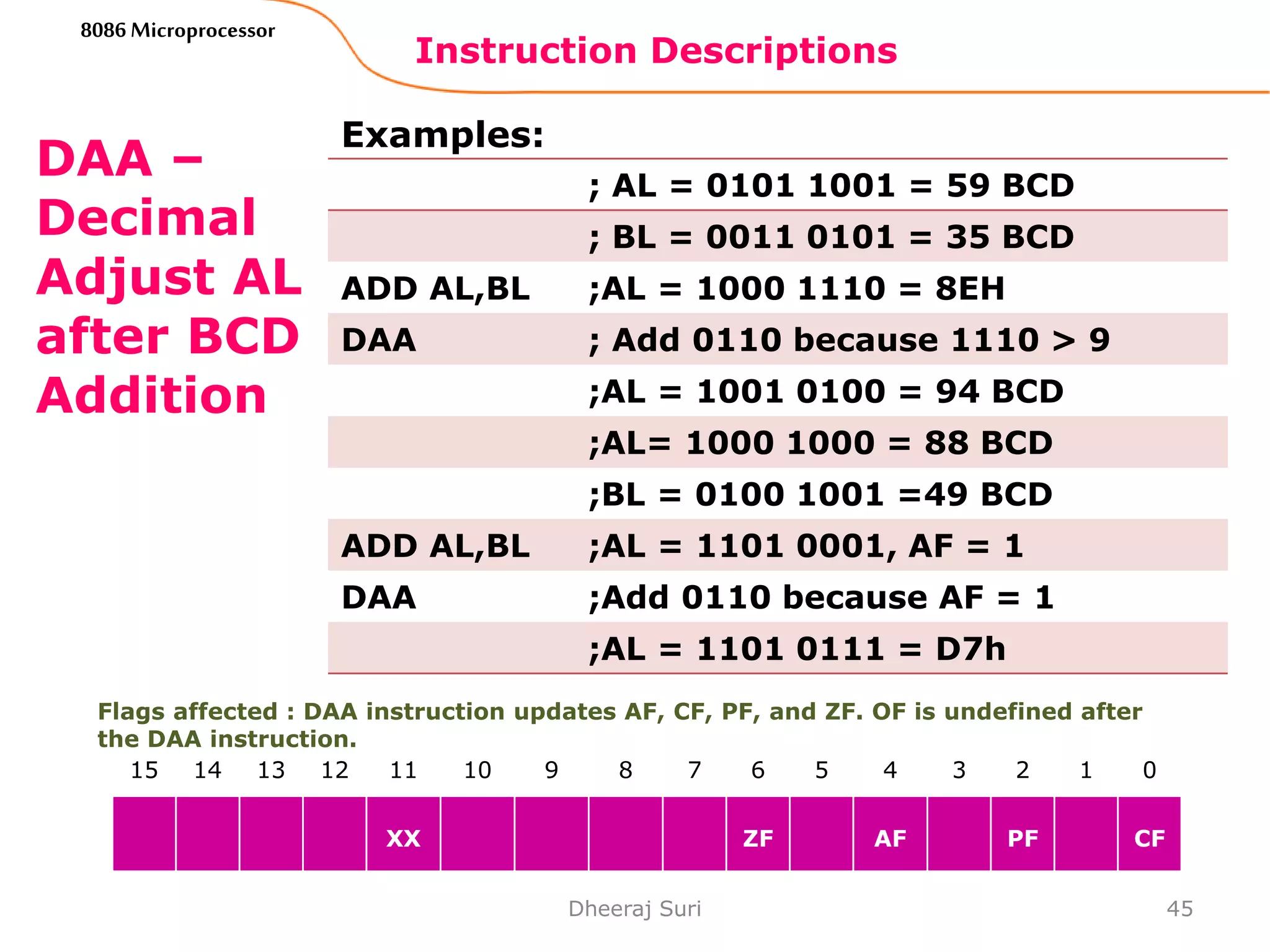 8086 Microprocessor

Instruction Descriptions

DAA – Decimal Adjust AL after BCD Addition

Examples:

| | |
|---|---|
| | ; AL = 0101 1001 = 59 BCD |
| | ; BL = 0011 0101 = 35 BCD |
| ADD AL,BL | ;AL = 1000 1110 = 8EH |
| DAA | ; Add 0110 because 1110 > 9 |
| | ;AL = 1001 0100 = 94 BCD |
| | ;AL= 1000 1000 = 88 BCD |
| | ;BL = 0100 1001 =49 BCD |
| ADD AL,BL | ;AL = 1101 0001, AF = 1 |
| DAA | ;Add 0110 because AF = 1 |
| | ;AL = 1101 0111 = D7h |

Flags affected : DAA instruction updates AF, CF, PF, and ZF. OF is undefined after the DAA instruction.

| 15 | 14 | 13 | 12 | 11 | 10 | 9 | 8 | 7 | 6 | 5 | 4 | 3 | 2 | 1 | 0 |
|---|---|---|---|---|---|---|---|---|---|---|---|---|---|---|---|
| | | | | XX | | | | | ZF | | AF | | PF | | CF |

Dheeraj Suri

45